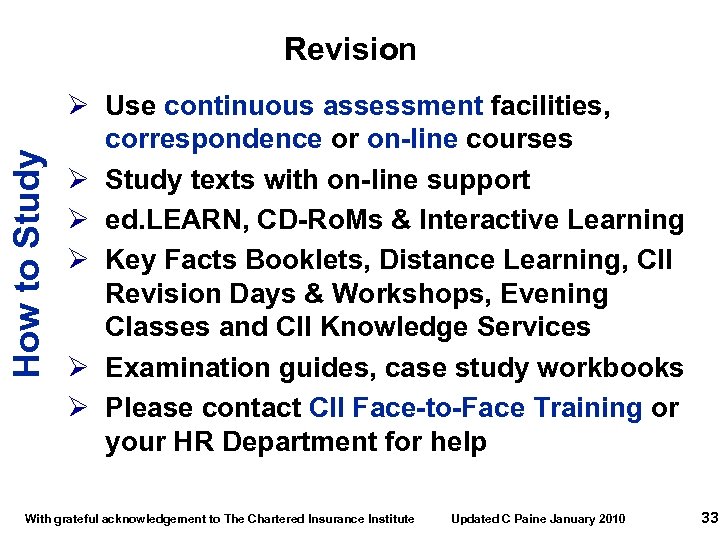 Revision

How to Study

➢ Use continuous assessment facilities, correspondence or on-line courses
➢ Study texts with on-line support
➢ ed.LEARN, CD-RoMs & Interactive Learning
➢ Key Facts Booklets, Distance Learning, CII Revision Days & Workshops, Evening Classes and CII Knowledge Services
➢ Examination guides, case study workbooks
➢ Please contact CII Face-to-Face Training or your HR Department for help

With grateful acknowledgement to The Chartered Insurance Institute Updated C Paine January 2010 33